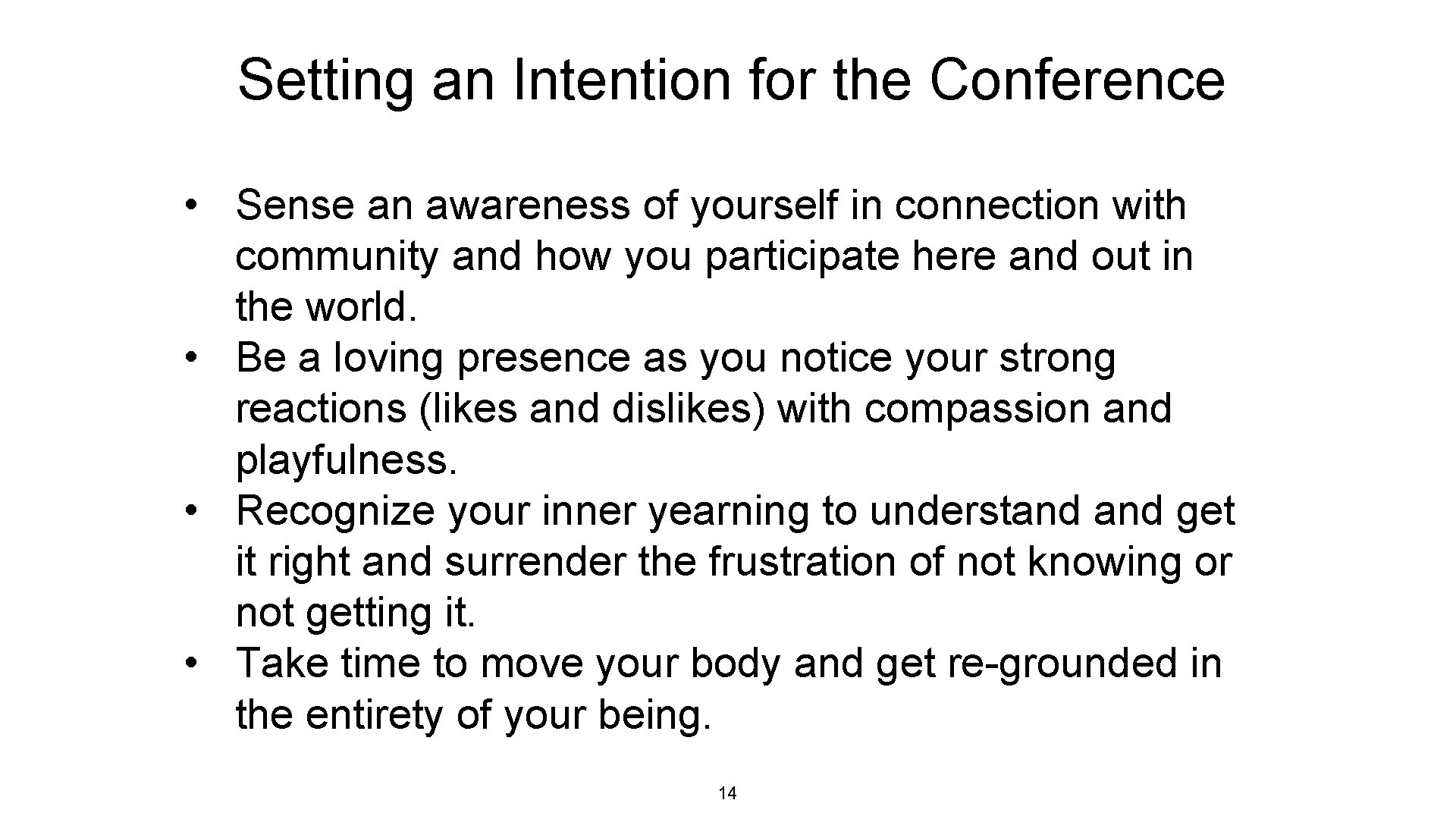 Setting an Intention for the Conference

• Sense an awareness of yourself in connection with community and how you participate here and out in the world.
• Be a loving presence as you notice your strong reactions (likes and dislikes) with compassion and playfulness.
• Recognize your inner yearning to understand and get it right and surrender the frustration of not knowing or not getting it.
• Take time to move your body and get re-grounded in the entirety of your being.

14